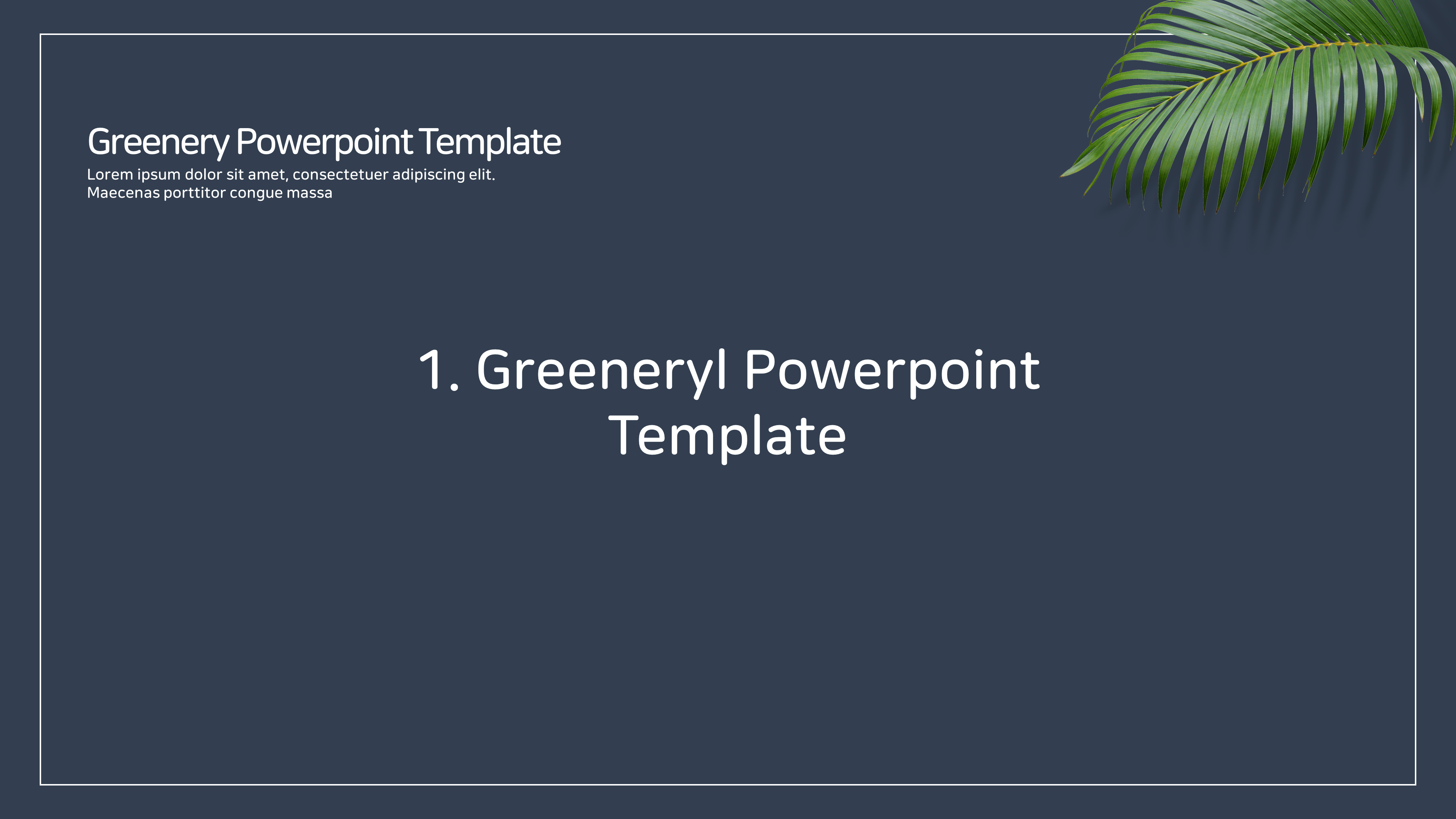 Greenery Powerpoint Template

Lorem ipsum dolor sit amet, consectetuer adipiscing elit.
Maecenas porttitor congue massa

1. Greeneryl Powerpoint Template